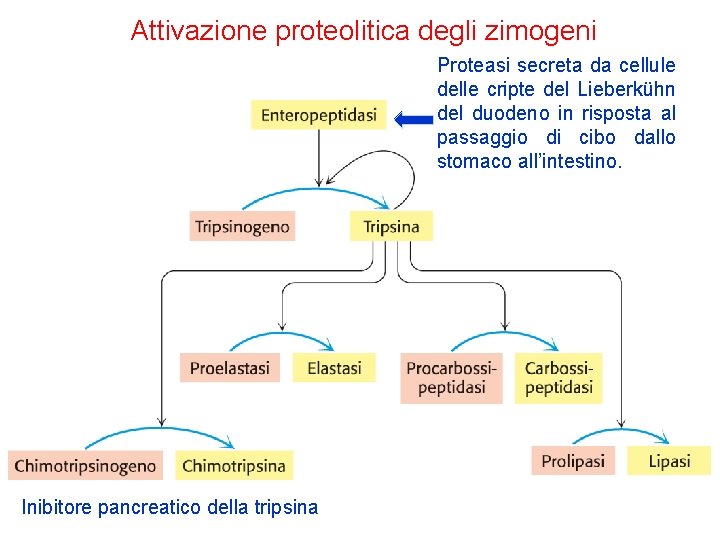 Attivazione proteolitica degli zimogeni

Proteasi secreta da cellule delle cripte del Lieberkühn del duodeno in risposta al passaggio di cibo dallo stomaco all'intestino.

Enteropeptidasi

Tripsinogeno

Tripsina

Proelastasi

Elastasi

Procarbossipeptidasi

Carbossipeptidasi

Chimotripsinogeno

Chimotripsina

Prolipasi

Lipasi

Inibitore pancreatico della tripsina